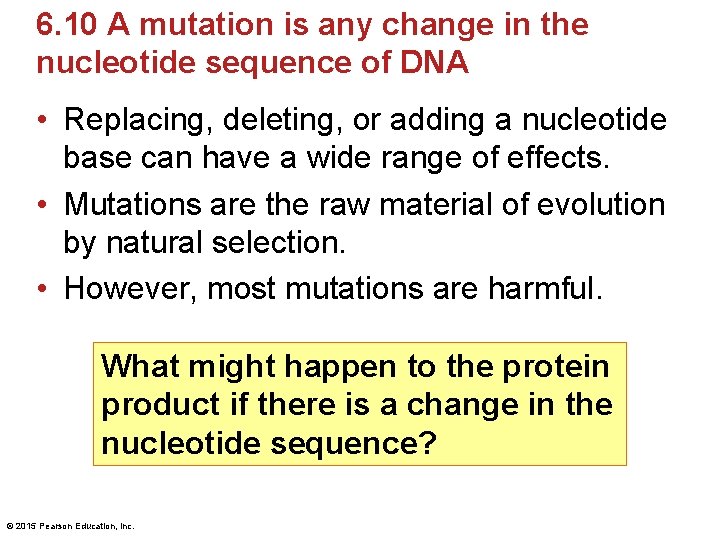 6.10 A mutation is any change in the nucleotide sequence of DNA

• Replacing, deleting, or adding a nucleotide base can have a wide range of effects.

• Mutations are the raw material of evolution by natural selection.

• However, most mutations are harmful.

What might happen to the protein product if there is a change in the nucleotide sequence?

© 2015 Pearson Education, Inc.